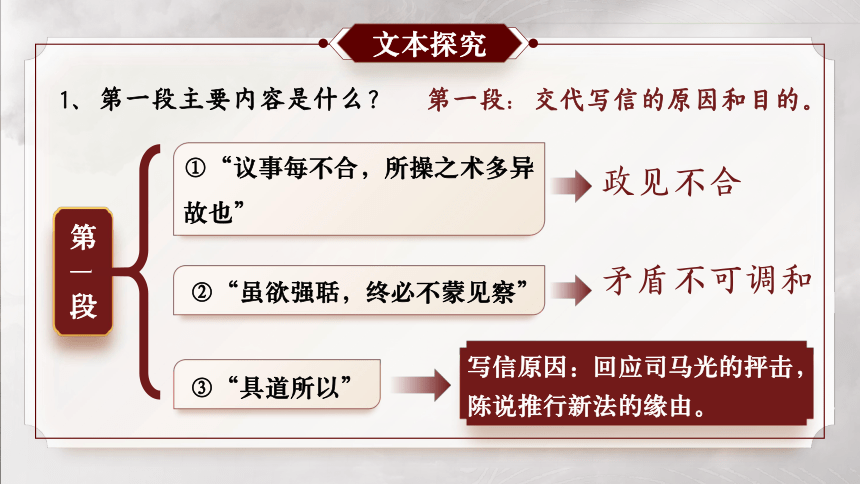 文本探究

1、第一段主要内容是什么？ 第一段：交代写信的原因和目的。

第一段

①“议事每不合，所操之术多异故也”

政见不合

②“虽欲强聒，终必不蒙见察”

矛盾不可调和

③“具道所以”

写信原因：回应司马光的抨击，陈说推行新法的缘由。